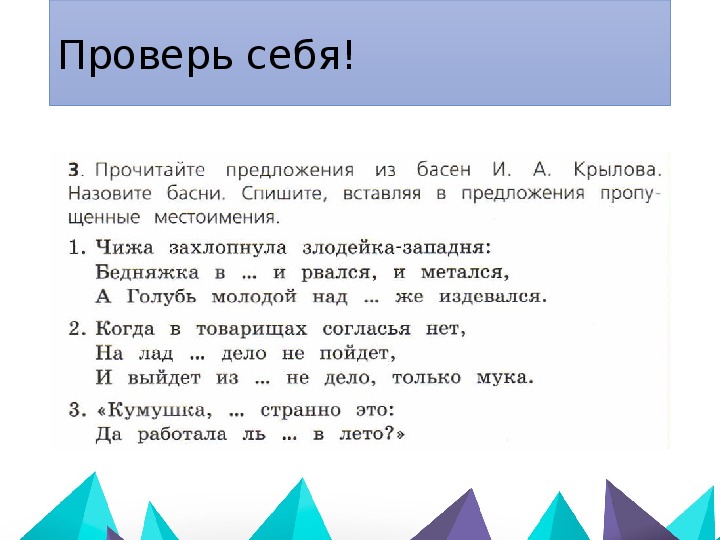 Проверь себя!

3. Прочитайте предложения из басен И. А. Крылова. Назовите басни. Спишите, вставляя в предложения пропущенные местоимения.

1. Чижа захлопнула злодейка-западня:
Бедняжка в ... и рвался, и метался,
А Голубь молодой над ... же издевался.

2. Когда в товарищах согласья нет,
На лад ... дело не пойдет,
И выйдет из ... не дело, только мука.

3. «Кумушка, ... странно это:
Да работала ль ... в лето?»